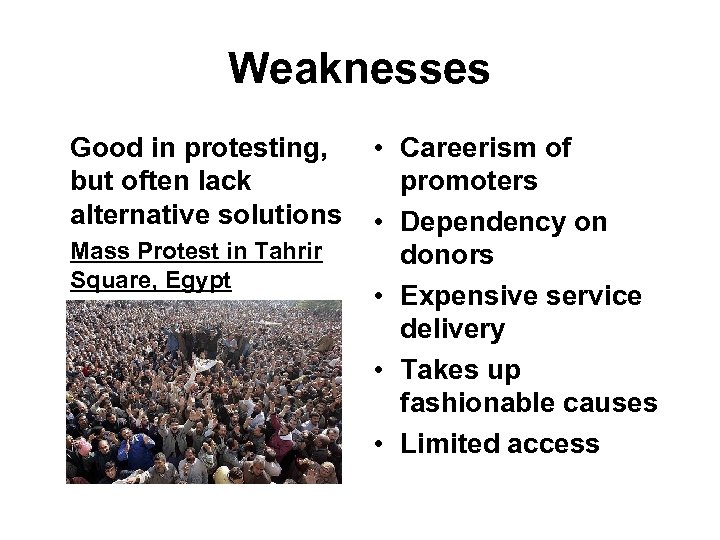 Weaknesses

Good in protesting, but often lack alternative solutions

Mass Protest in Tahrir Square, Egypt

• Careerism of promoters
• Dependency on donors
• Expensive service delivery
• Takes up fashionable causes
• Limited access